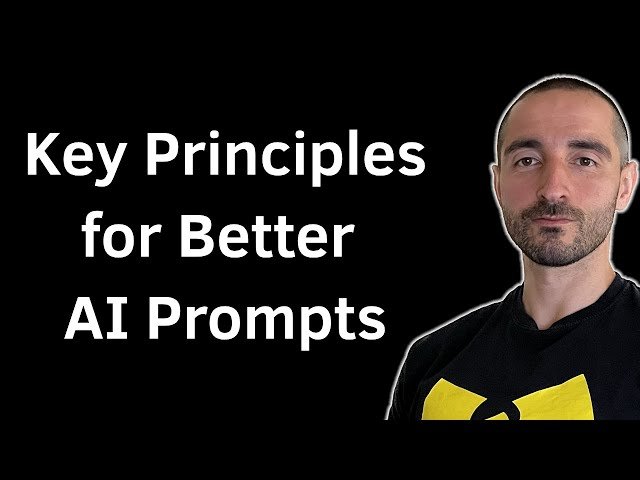 Key Principles for Better AI Prompts